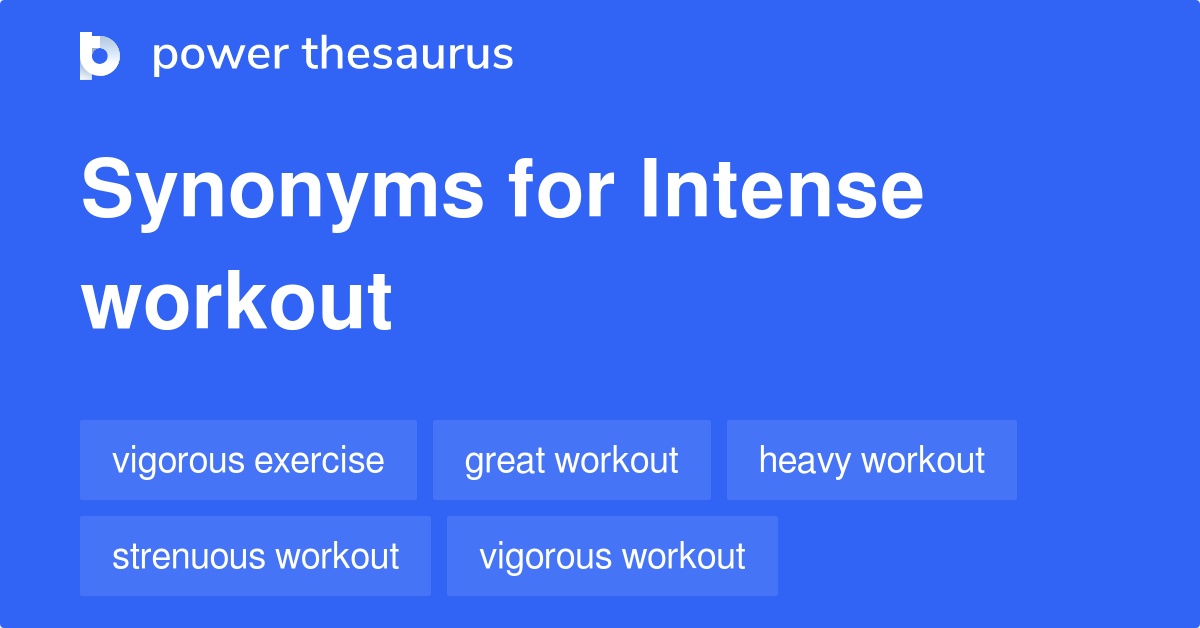 power thesaurus

Synonyms for Intense workout

vigorous exercise
great workout
heavy workout
strenuous workout
vigorous workout